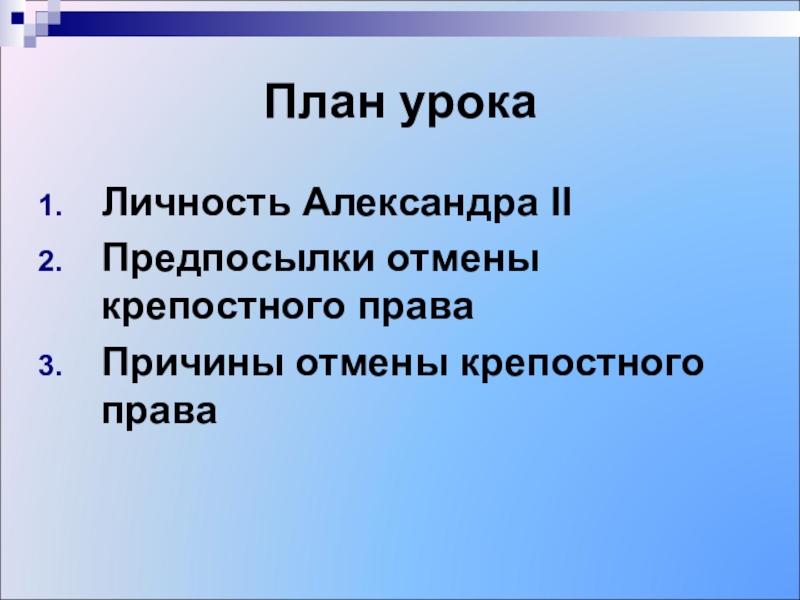 План урока

1. Личность Александра II
2. Предпосылки отмены крепостного права
3. Причины отмены крепостного права